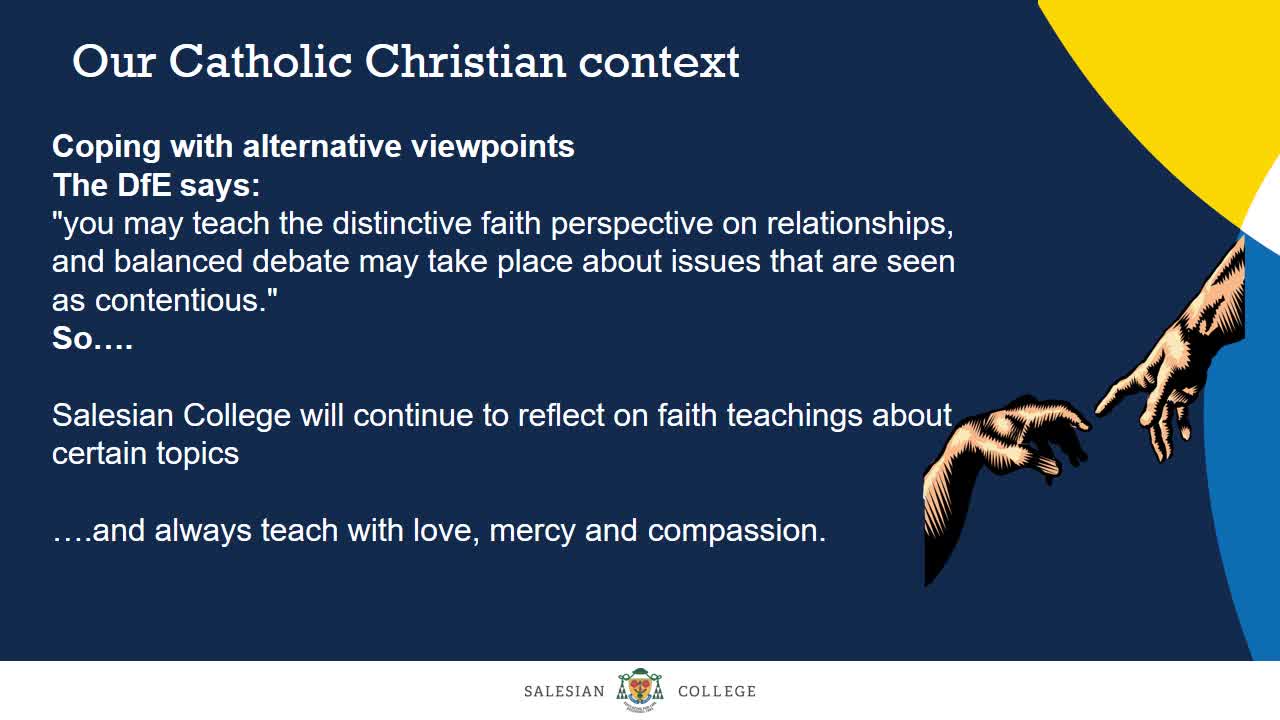 Our Catholic Christian context

Coping with alternative viewpoints
The DfE says:
"you may teach the distinctive faith perspective on relationships, and balanced debate may take place about issues that are seen as contentious."
So….

Salesian College will continue to reflect on faith teachings about certain topics

….and always teach with love, mercy and compassion.

SALESIAN COLLEGE